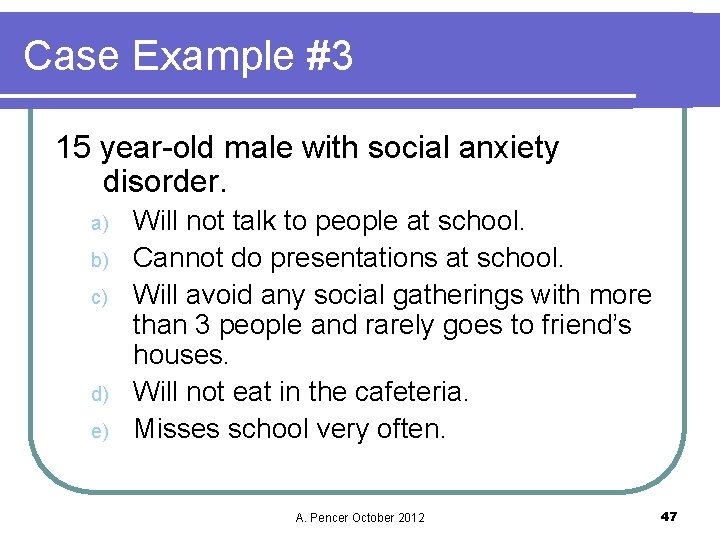 Case Example #3

15 year-old male with social anxiety disorder.

a) Will not talk to people at school.
b) Cannot do presentations at school.
c) Will avoid any social gatherings with more than 3 people and rarely goes to friend's houses.
d) Will not eat in the cafeteria.
e) Misses school very often.

A. Pencer October 2012

47